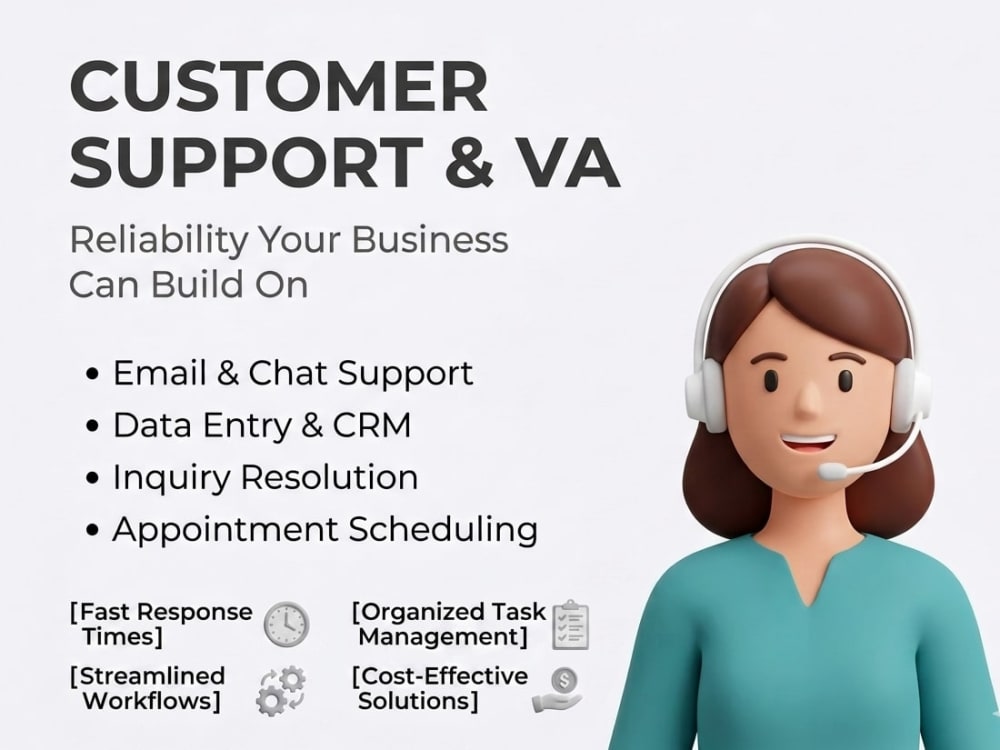 CUSTOMER SUPPORT & VA

Reliability Your Business Can Build On

• Email & Chat Support
• Data Entry & CRM
• Inquiry Resolution
• Appointment Scheduling

[Fast Response Times]

[Streamlined Workflows]

[Organized Task Management]

[Cost-Effective Solutions]